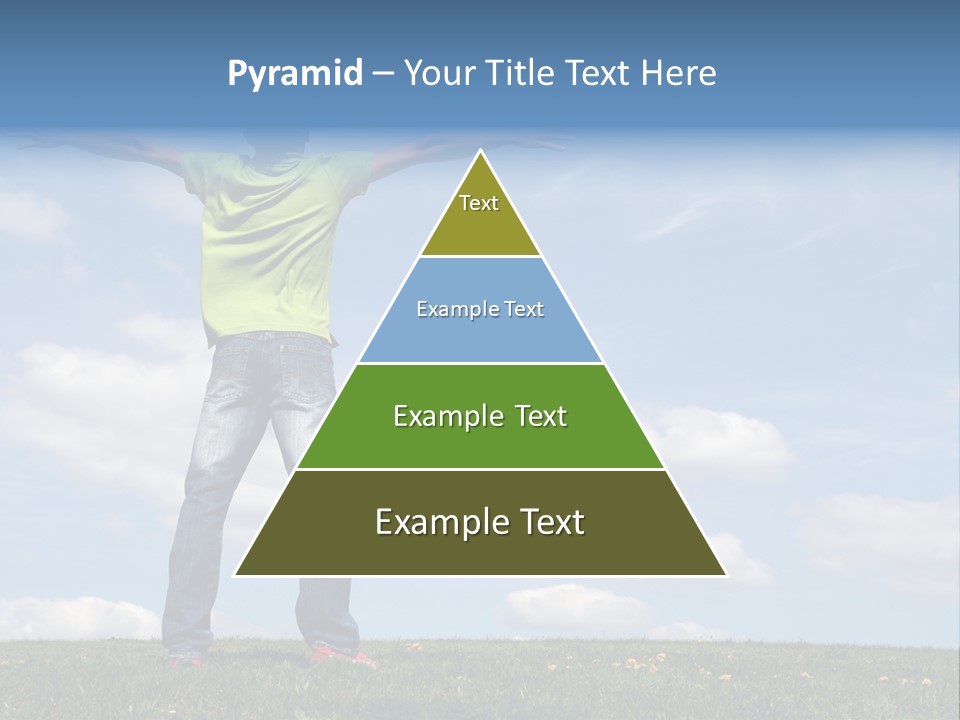 Pyramid – Your Title Text Here

Text

Example Text

Example Text

Example Text